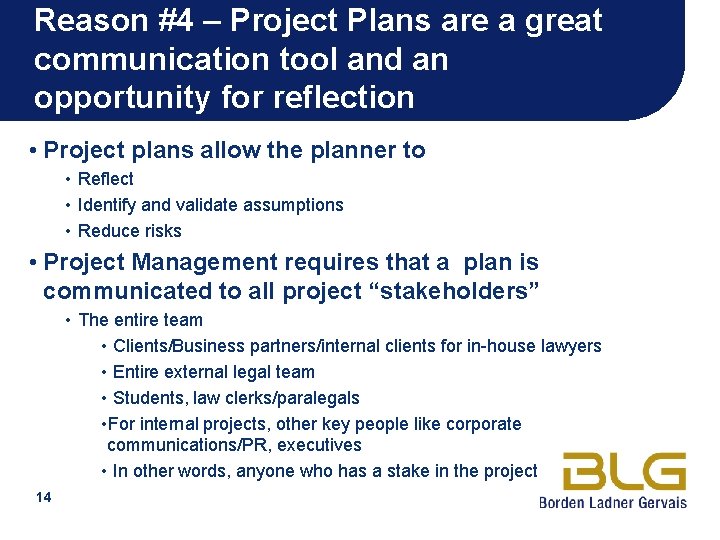 Reason #4 – Project Plans are a great communication tool and an opportunity for reflection

• Project plans allow the planner to
• Reflect
• Identify and validate assumptions
• Reduce risks

• Project Management requires that a plan is communicated to all project “stakeholders”
• The entire team
• Clients/Business partners/internal clients for in-house lawyers
• Entire external legal team
• Students, law clerks/paralegals
•For internal projects, other key people like corporate communications/PR, executives
• In other words, anyone who has a stake in the project

14

BLG
Borden Ladner Gervais